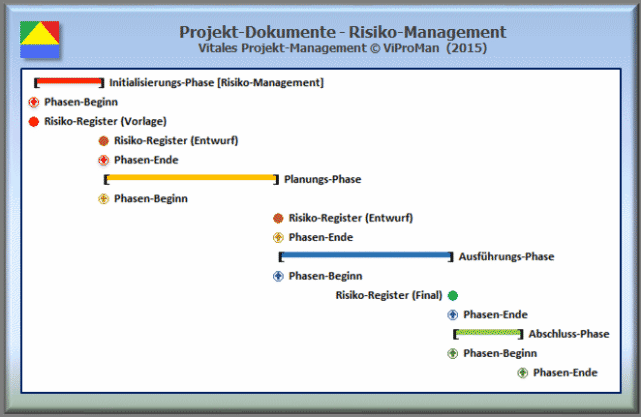 Projekt-Dokumente - Risiko-Management
Vitales Projekt-Management © ViProMan (2015)

Initialisierungs-Phase [Risiko-Management]
Phasen-Beginn
Risiko-Register (Vorlage)
Risiko-Register (Entwurf)
Phasen-Ende
Planungs-Phase
Phasen-Beginn
Risiko-Register (Entwurf)
Phasen-Ende
Ausführungs-Phase
Phasen-Beginn
Risiko-Register (Final)
Phasen-Ende
Abschluss-Phase
Phasen-Beginn
Phasen-Ende